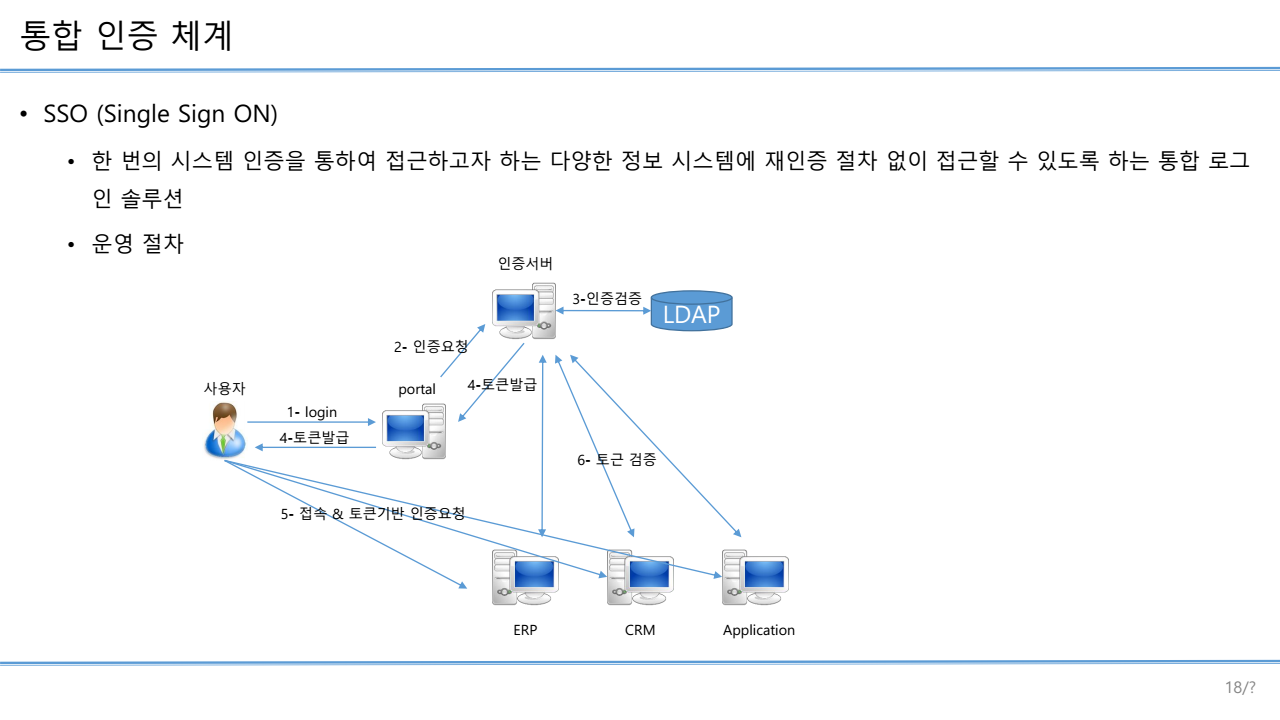 통합 인증 체계

• SSO (Single Sign ON)

• 한 번의 시스템 인증을 통하여 접근하고자 하는 다양한 정보 시스템에 재인증 절차 없이 접근할 수 있도록 하는 통합 로그인 솔루션

• 운영 절차

인증서버

3-인증검증

LDAP

2- 인증요청

사용자

portal

4-토큰발급

1- login

4-토큰발급

6- 토근 검증

5- 접속 & 토큰기반 인증요청

ERP

CRM

Application

18/?